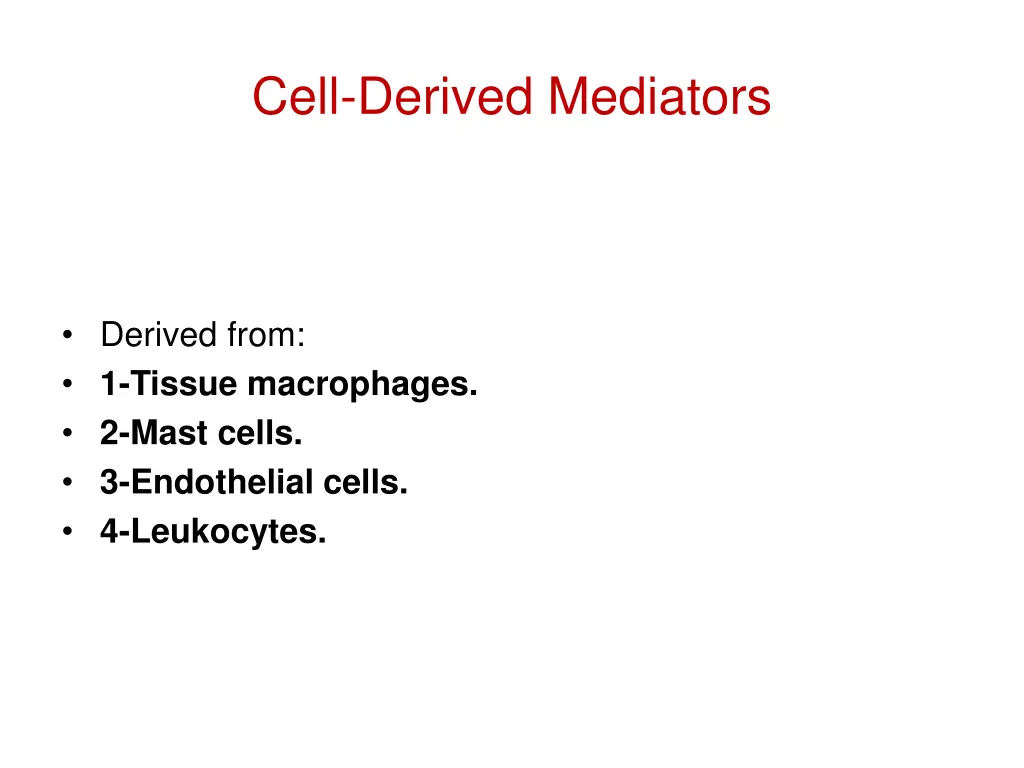 Cell-Derived Mediators

• Derived from:
• 1-Tissue macrophages.
• 2-Mast cells.
• 3-Endothelial cells.
• 4-Leukocytes.